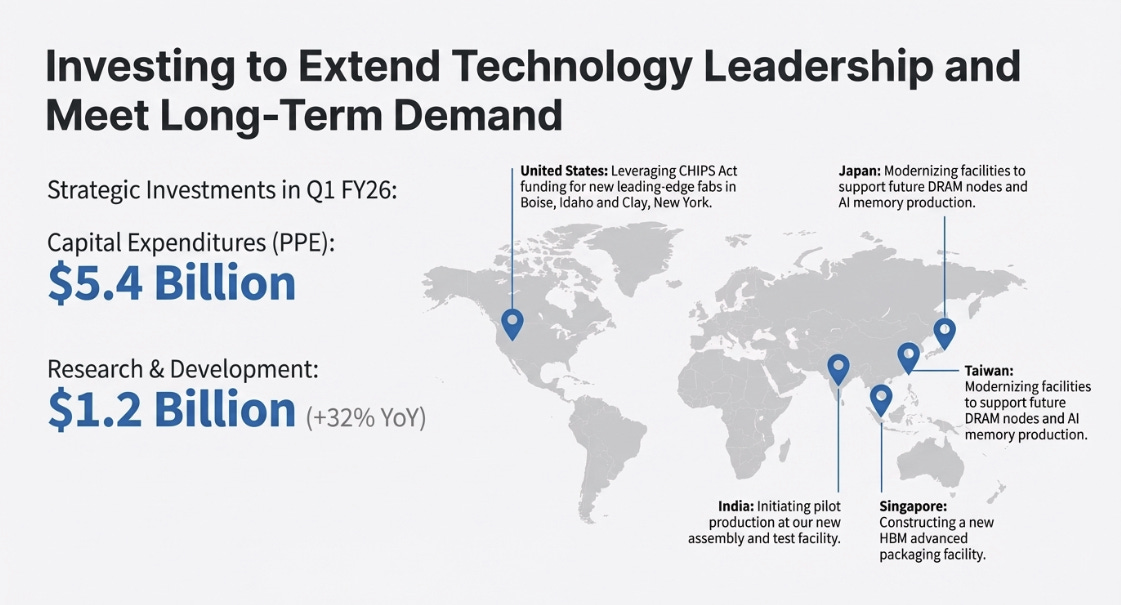 Investing to Extend Technology Leadership and Meet Long-Term Demand

Strategic Investments in Q1 FY26:

Capital Expenditures (PPE):
$5.4 Billion

Research & Development:
$1.2 Billion (+32% YoY)

United States: Leveraging CHIPS Act funding for new leading-edge fabs in Boise, Idaho and Clay, New York.

Japan: Modernizing facilities to support future DRAM nodes and AI memory production.

Taiwan: Modernizing facilities to support future DRAM nodes and AI memory production.

India: Initiating pilot production at our new assembly and test facility.

Singapore: Constructing a new HBM advanced packaging facility.